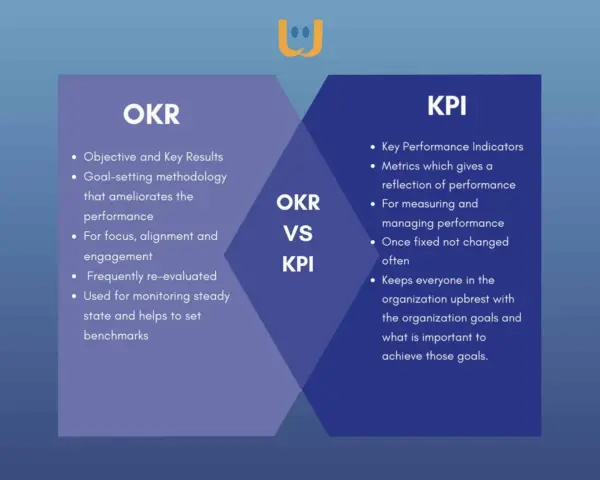 OKR

- Objective and Key Results
- Goal-setting methodology that ameliorates the performance
- For focus, alignment and engagement
- Frequently re-evaluated
- Used for monitoring steady state and helps to set benchmarks

OKR
VS
KPI

KPI

- Key Performance Indicators
- Metrics which gives a reflection of performance
- For measuring and managing performance
- Once fixed not changed often
- Keeps everyone in the organization upbrest with the organization goals and what is important to achieve those goals.